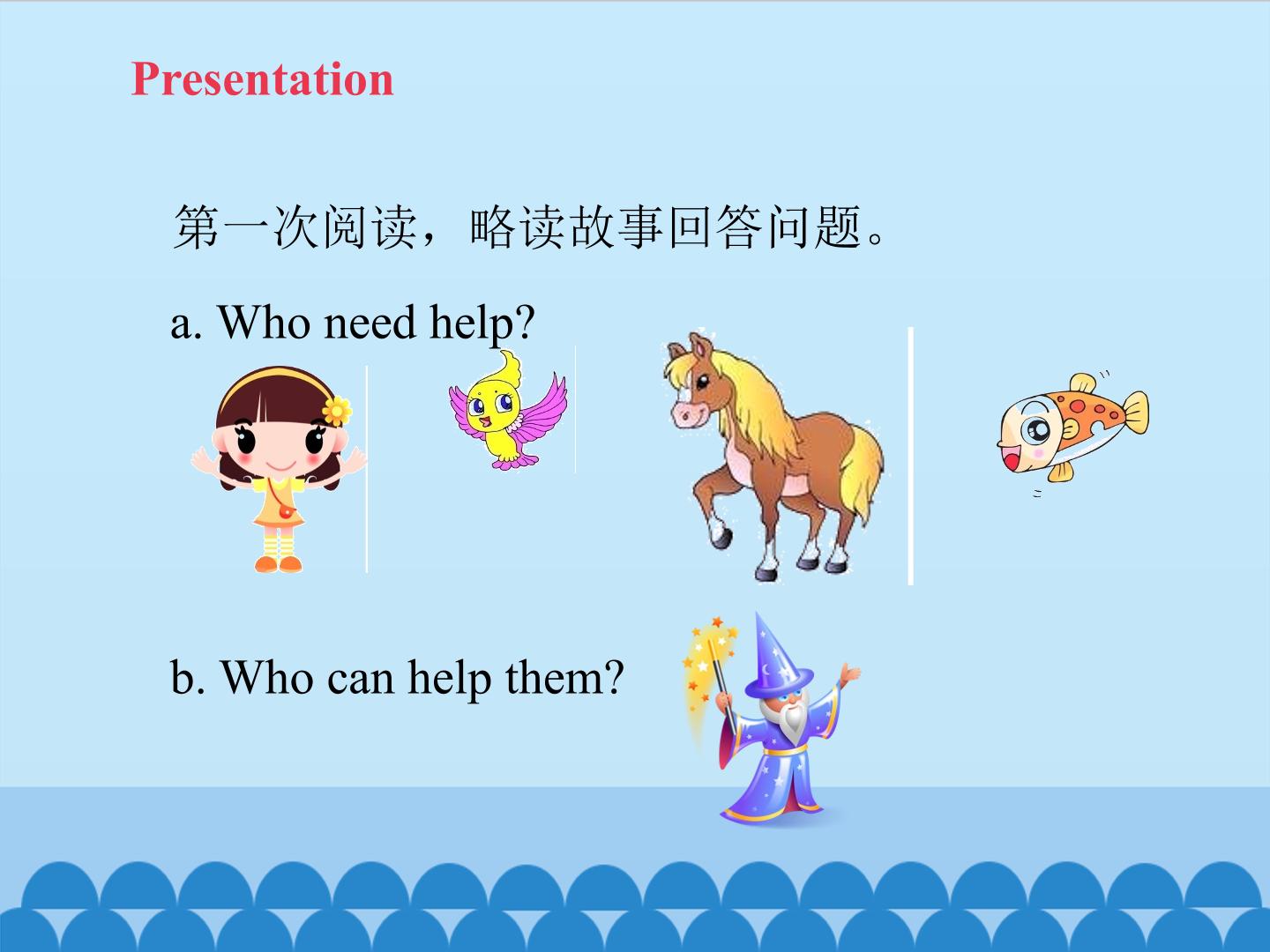 Presentation

第一次阅读，略读故事回答问题。

a. Who need help?

b. Who can help them?